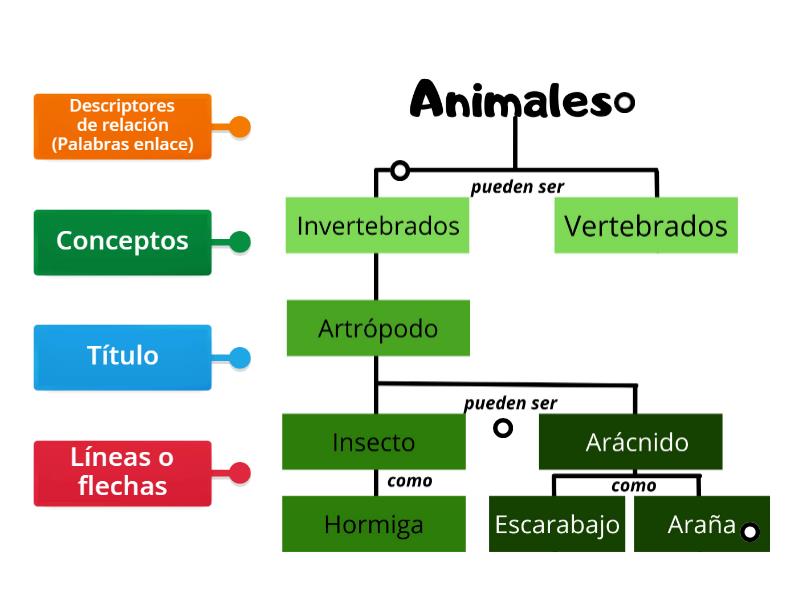 Descriptores de relación (Palabras enlace)

Conceptos

Título

Líneas o flechas

Animales

pueden ser

Invertebrados

Vertebrados

Artrópodo

pueden ser

Insecto

Arácnido

como

como

Hormiga

Escarabajo

Araña